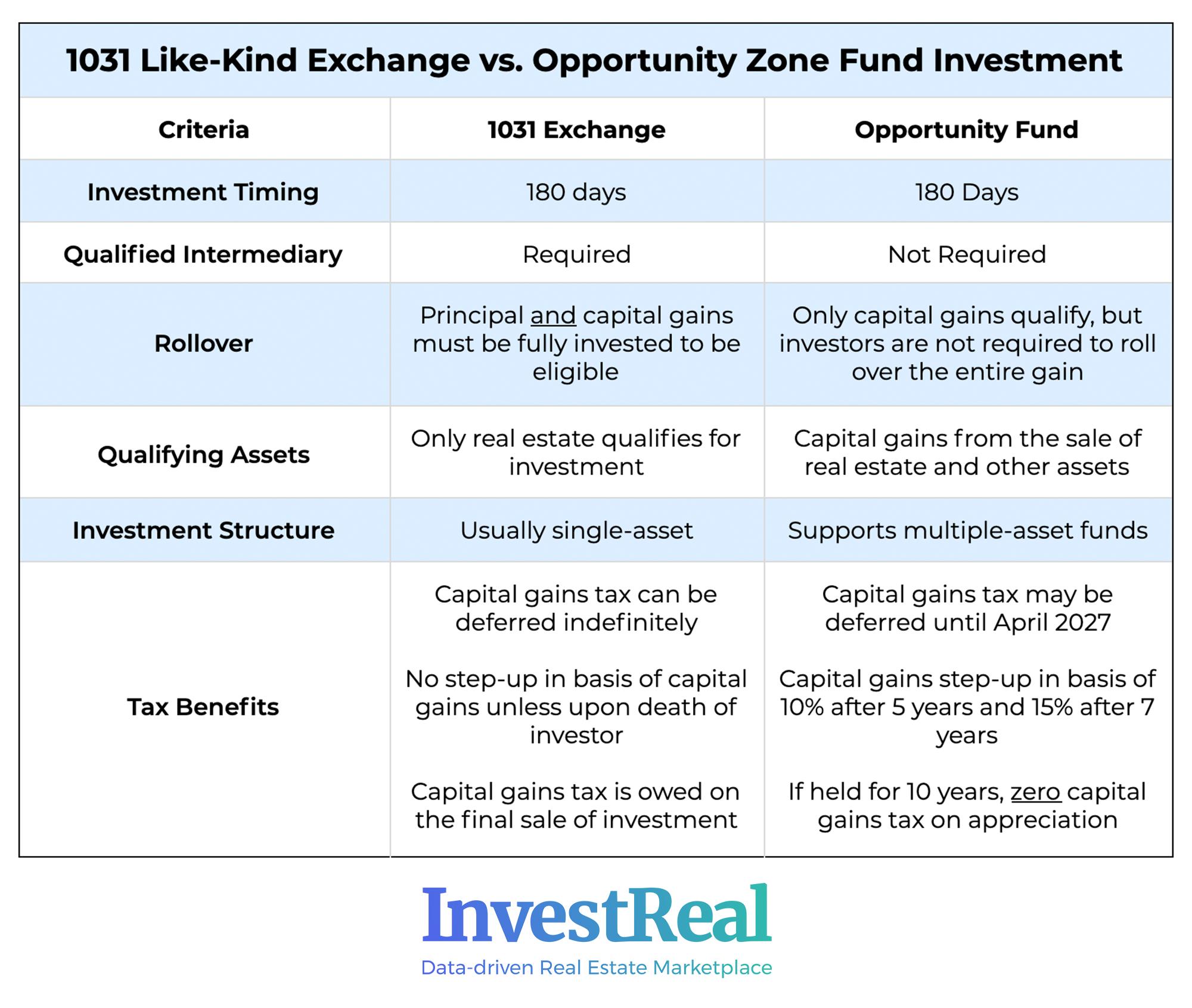 1031 Like-Kind Exchange vs. Opportunity Zone Fund Investment

| Criteria | 1031 Exchange | Opportunity Fund |
|---|---|---|
| Investment Timing | 180 days | 180 Days |
| Qualified Intermediary | Required | Not Required |
| Rollover | Principal and capital gains must be fully invested to be eligible | Only capital gains qualify, but investors are not required to roll over the entire gain |
| Qualifying Assets | Only real estate qualifies for investment | Capital gains from the sale of real estate and other assets |
| Investment Structure | Usually single-asset | Supports multiple-asset funds |
| Tax Benefits | Capital gains tax can be deferred indefinitely<br><br>No step-up in basis of capital gains unless upon death of investor<br><br>Capital gains tax is owed on the final sale of investment | Capital gains tax may be deferred until April 2027<br><br>Capital gains step-up in basis of 10% after 5 years and 15% after 7 years<br><br>If held for 10 years, zero capital gains tax on appreciation |

InvestReal
Data-driven Real Estate Marketplace